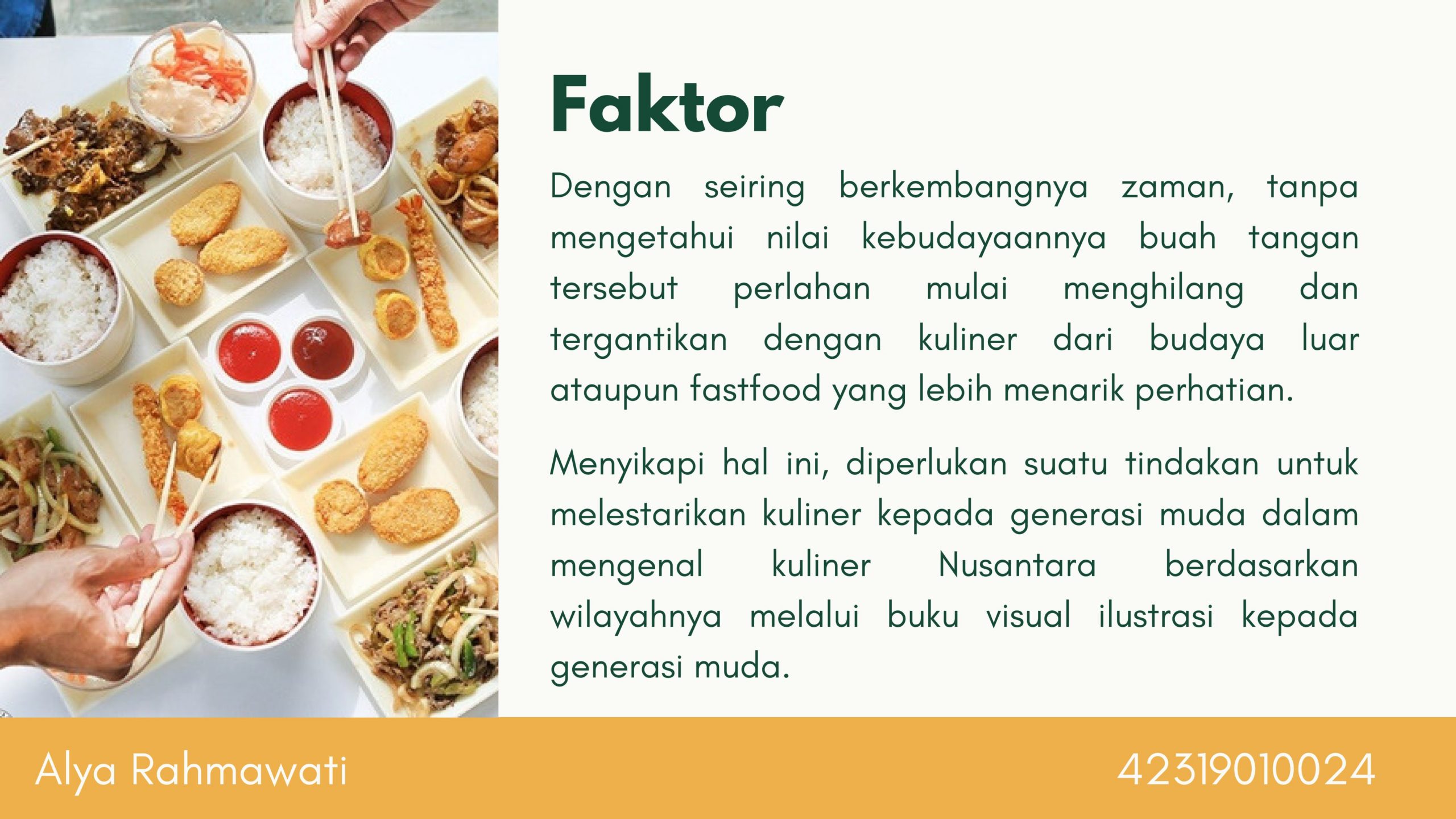 Faktor

Dengan seiring berkembangnya zaman, tanpa mengetahui nilai kebudayaannya buah tangan tersebut perlahan mulai menghilang dan tergantikan dengan kuliner dari budaya luar ataupun fastfood yang lebih menarik perhatian.

Menyikapi hal ini, diperlukan suatu tindakan untuk melestarikan kuliner kepada generasi muda dalam mengenal kuliner Nusantara berdasarkan wilayahnya melalui buku visual ilustrasi kepada generasi muda.

Alya Rahmawati

42319010024